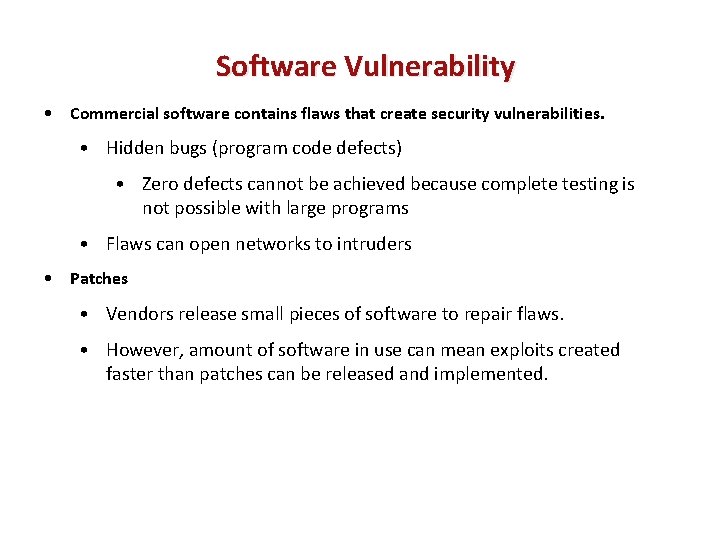 Software Vulnerability

• Commercial software contains flaws that create security vulnerabilities.

• Hidden bugs (program code defects)

• Zero defects cannot be achieved because complete testing is not possible with large programs

• Flaws can open networks to intruders

• Patches

• Vendors release small pieces of software to repair flaws.

• However, amount of software in use can mean exploits created faster than patches can be released and implemented.